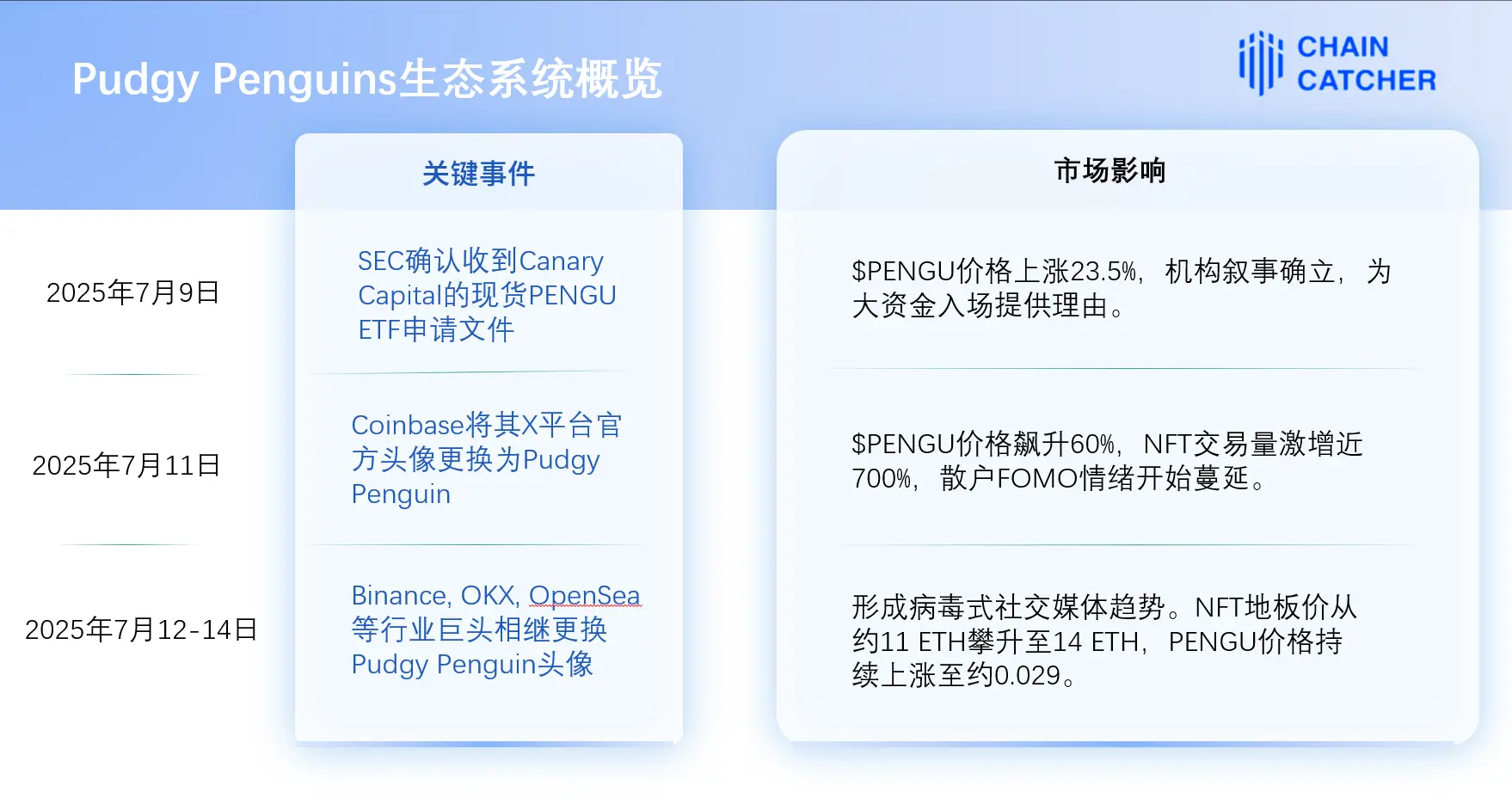 Pudgy Penguins生态系统概览

CHAIN CATCHER

|  | 关键事件 | 市场影响 |
|---|---|---|
| 2025年7月9日 | SEC确认收到Canary Capital的现货PENGU ETF申请文件 | \$PENGU价格上涨23.5%，机构叙事确立，为大资金入场提供理由。 |
| 2025年7月11日 | Coinbase将其X平台官方头像更换为Pudgy Penguin | \$PENGU价格飙升60%，NFT交易量激增近700%，散户FOMO情绪开始蔓延。 |
| 2025年7月12-14日 | Binance, OKX, OpenSea等行业巨头相继更换Pudgy Penguin头像 | 形成病毒式社交媒体趋势。NFT地板价从约11 ETH攀升至14 ETH，PENGU价格持续上涨至约0.029。 |